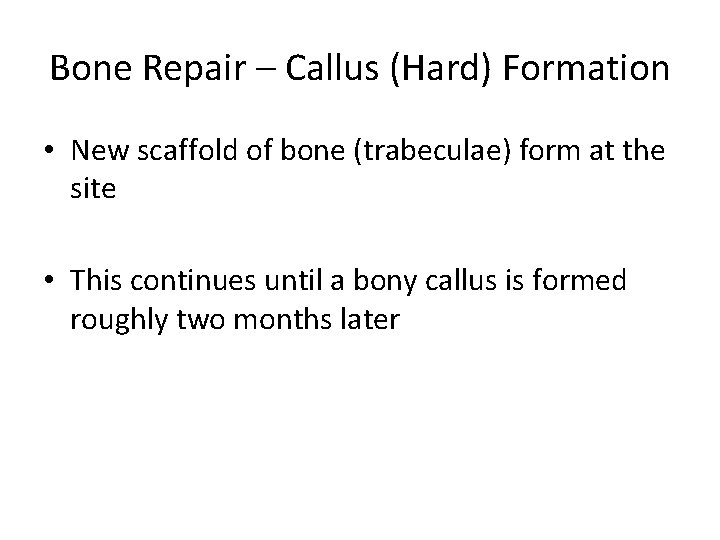 Bone Repair – Callus (Hard) Formation

• New scaffold of bone (trabeculae) form at the site

• This continues until a bony callus is formed roughly two months later